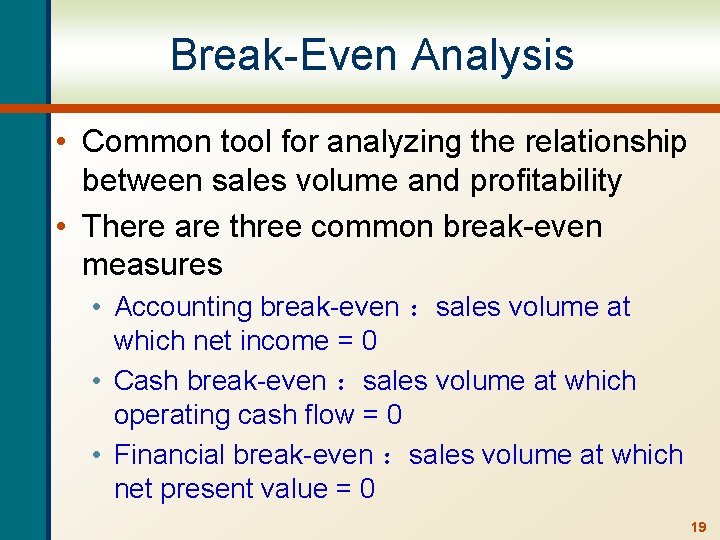 Break-Even Analysis

• Common tool for analyzing the relationship between sales volume and profitability
• There are three common break-even measures
  • Accounting break-even ：sales volume at which net income = 0
  • Cash break-even ：sales volume at which operating cash flow = 0
  • Financial break-even ：sales volume at which net present value = 0

19